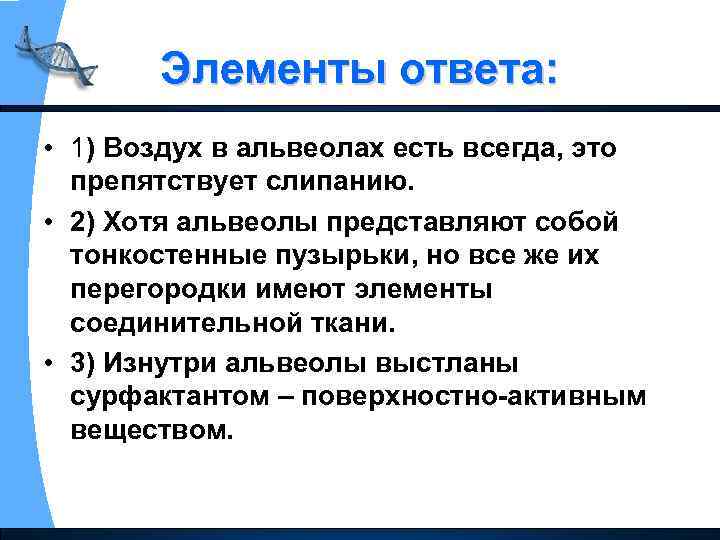 Элементы ответа:

• 1) Воздух в альвеолах есть всегда, это препятствует слипанию.

• 2) Хотя альвеолы представляют собой тонкостенные пузырьки, но все же их перегородки имеют элементы соединительной ткани.

• 3) Изнутри альвеолы выстланы сурфактантом – поверхностно-активным веществом.